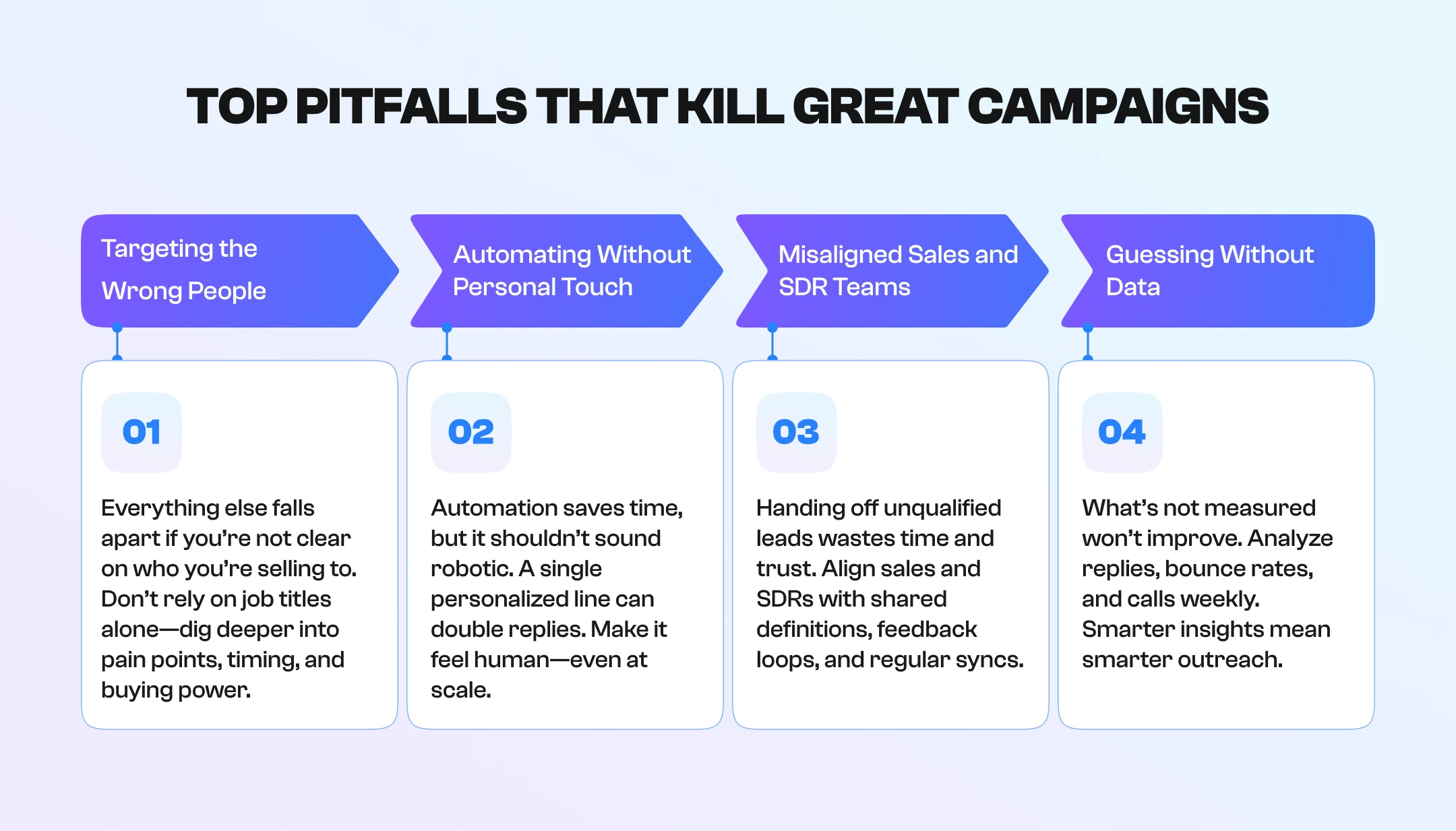 TOP PITFALLS THAT KILL GREAT CAMPAIGNS

Targeting the Wrong People

01

Everything else falls apart if you're not clear on who you're selling to. Don't rely on job titles alone—dig deeper into pain points, timing, and buying power.

Automating Without Personal Touch

02

Automation saves time, but it shouldn't sound robotic. A single personalized line can double replies. Make it feel human—even at scale.

Misaligned Sales and SDR Teams

03

Handing off unqualified leads wastes time and trust. Align sales and SDRs with shared definitions, feedback loops, and regular syncs.

Guessing Without Data

04

What's not measured won't improve. Analyze replies, bounce rates, and calls weekly. Smarter insights mean smarter outreach.